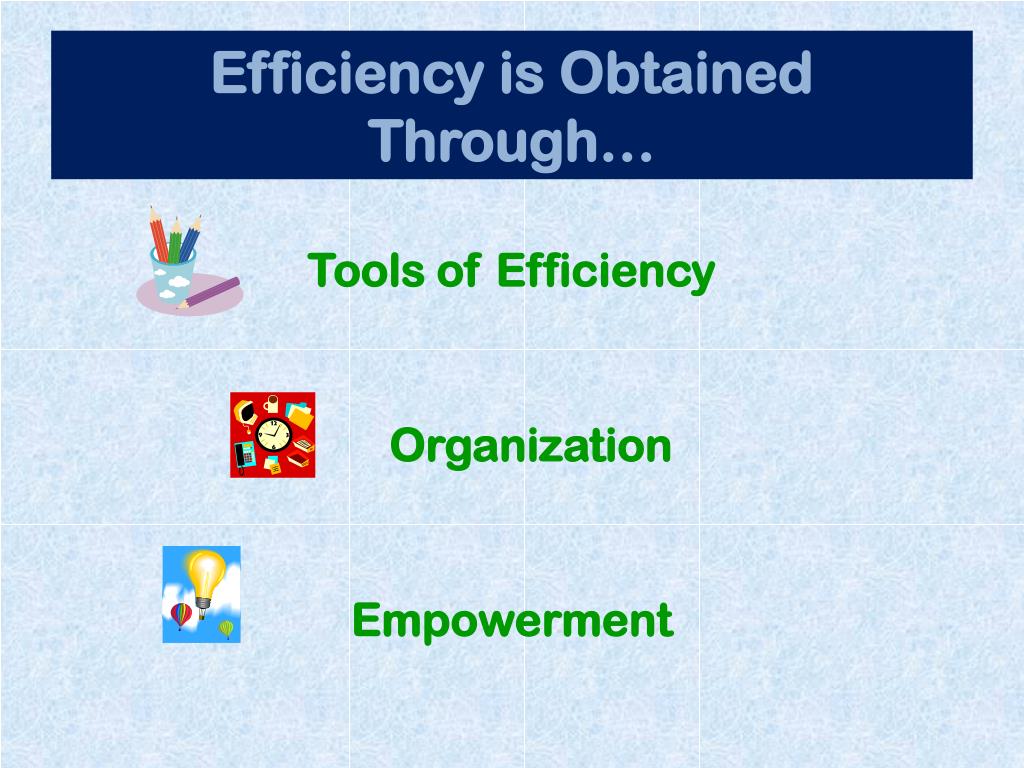 Efficiency is Obtained Through…

Tools of Efficiency

Organization

Empowerment